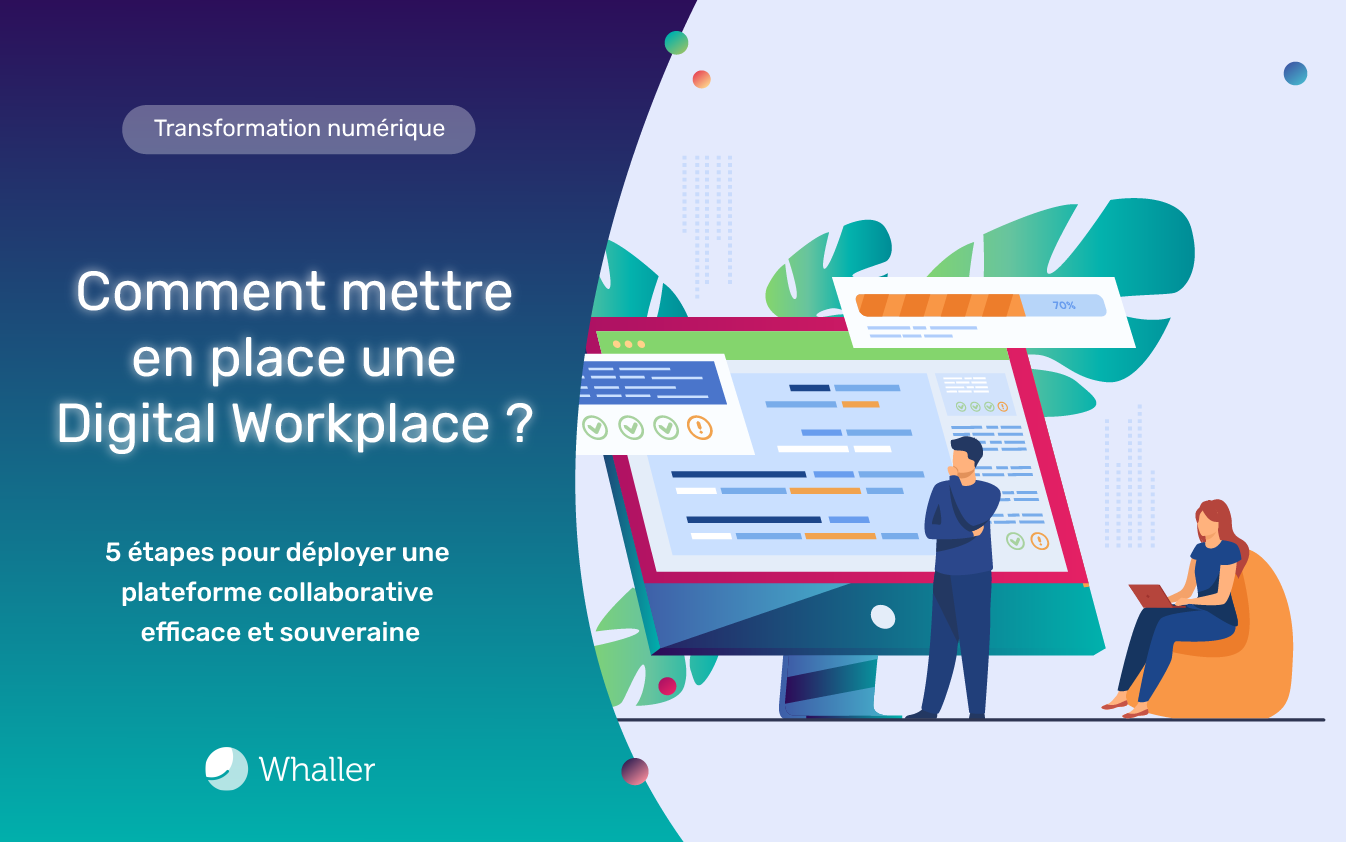 Transformation numérique

Comment mettre en place une Digital Workplace ?

5 étapes pour déployer une plateforme collaborative efficace et souveraine

Whaller

70%